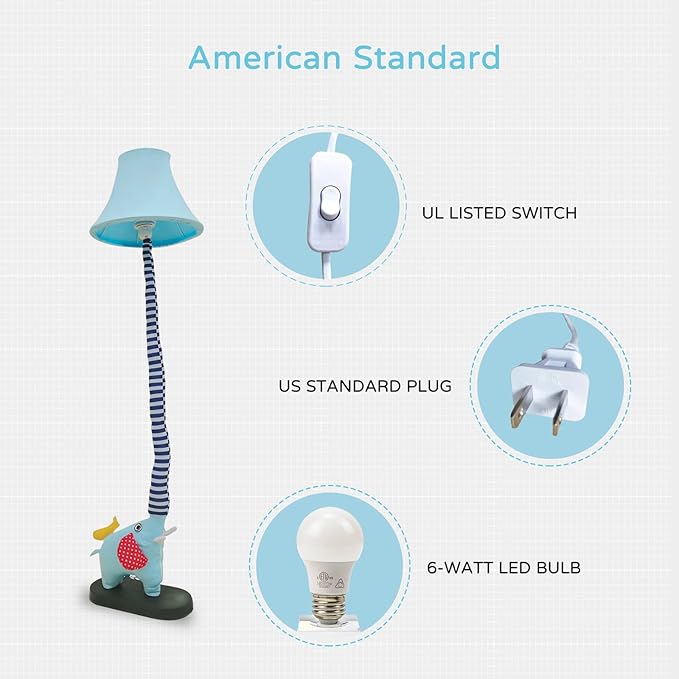 American Standard

UL LISTED SWITCH

US STANDARD PLUG

6-WATT LED BULB